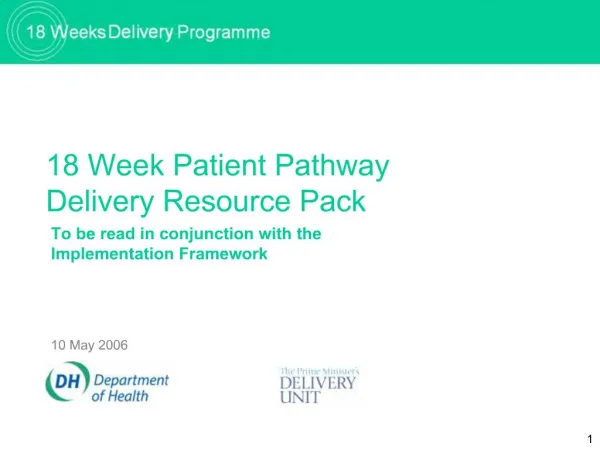 18 Weeks Delivery Programme

18 Week Patient Pathway Delivery Resource Pack

To be read in conjunction with the Implementation Framework

10 May 2006

DH Department of Health

The Prime Minister's DELIVERY UNIT

1